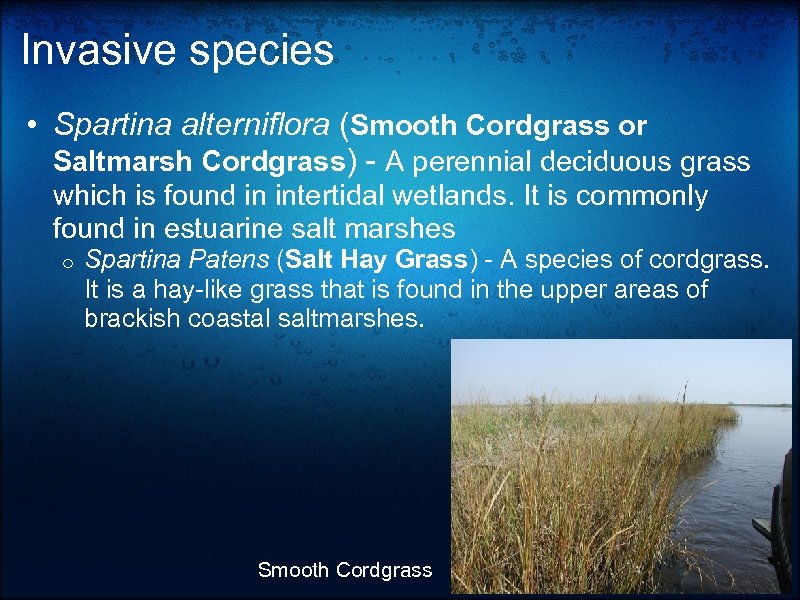 Invasive species

• Spartina alterniflora (Smooth Cordgrass or Saltmarsh Cordgrass) - A perennial deciduous grass which is found in intertidal wetlands. It is commonly found in estuarine salt marshes

o Spartina Patens (Salt Hay Grass) - A species of cordgrass. It is a hay-like grass that is found in the upper areas of brackish coastal saltmarshes.

Smooth Cordgrass